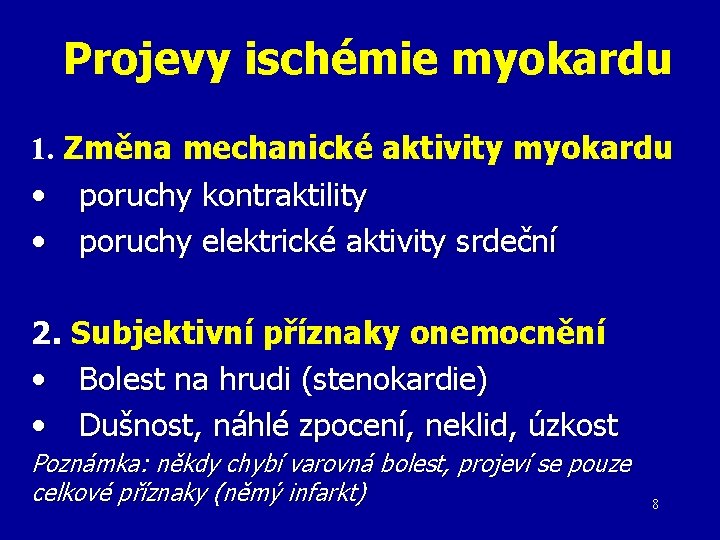 Projevy ischémie myokardu

1. Změna mechanické aktivity myokardu
• poruchy kontraktility
• poruchy elektrické aktivity srdeční

2. Subjektivní příznaky onemocnění
• Bolest na hrudi (stenokardie)
• Dušnost, náhlé zpocení, neklid, úzkost

Poznámka: někdy chybí varovná bolest, projeví se pouze celkové příznaky (němý infarkt)

8